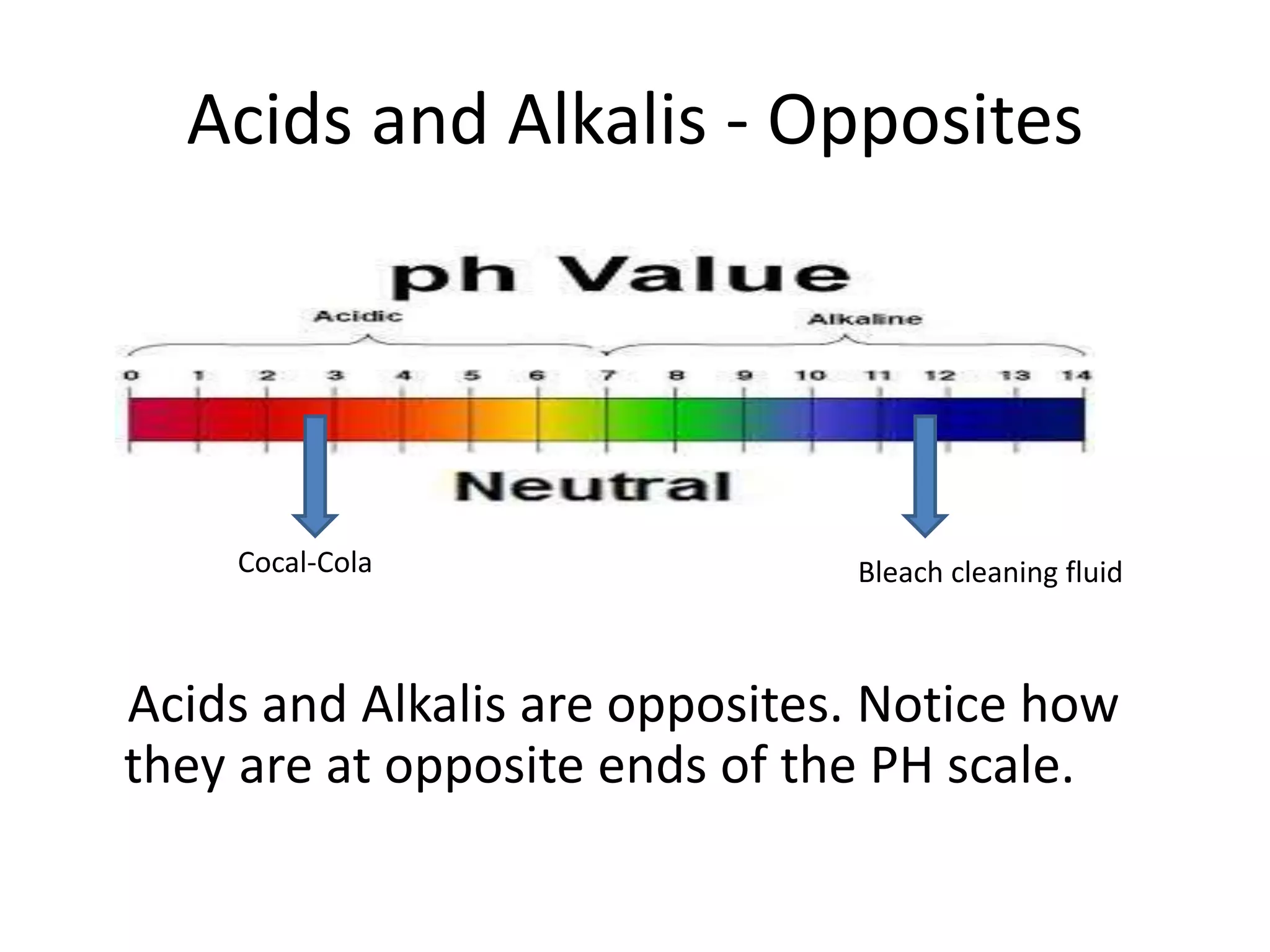 Acids and Alkalis - Opposites

ph Value

Acidic

Alkaline

0 1 2 3 4 5 6 7 8 9 10 11 12 13 14

Neutral

Cocal-Cola

Bleach cleaning fluid

Acids and Alkalis are opposites. Notice how they are at opposite ends of the PH scale.